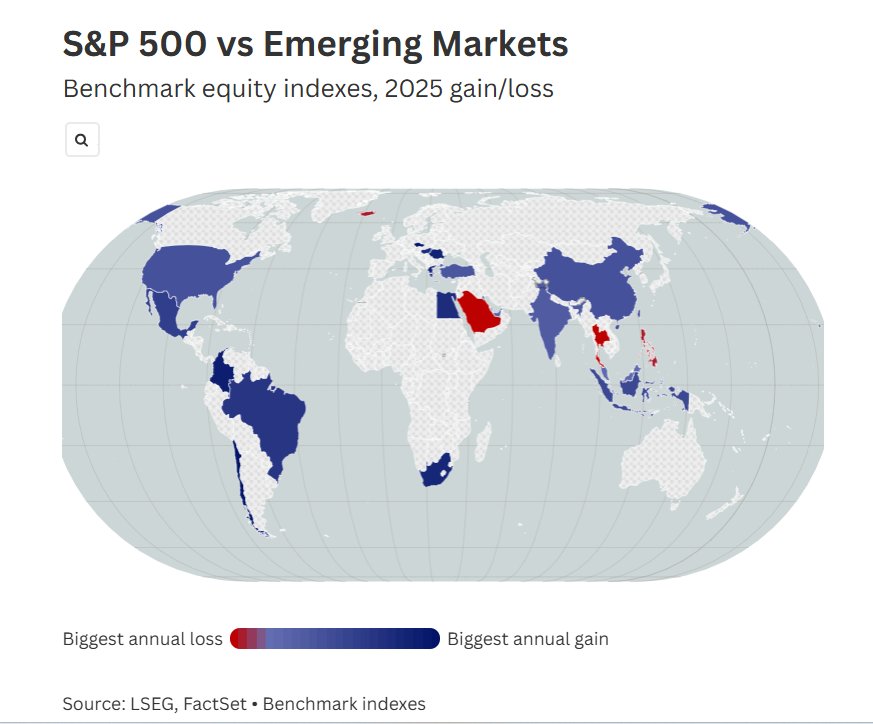 S&P 500 vs Emerging Markets

Benchmark equity indexes, 2025 gain/loss

Biggest annual loss

Biggest annual gain

Source: LSEG, FactSet • Benchmark indexes